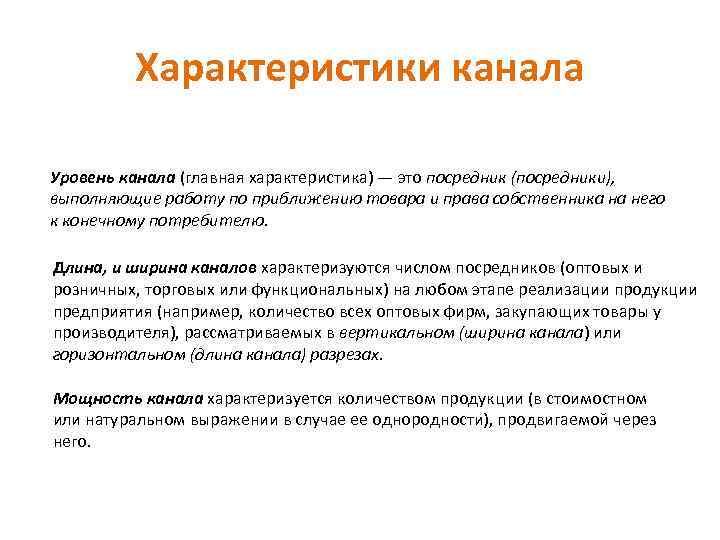 Характеристики канала

Уровень канала (главная характеристика) — это посредник (посредники), выполняющие работу по приближению товара и права собственника на него к конечному потребителю.

Длина, и ширина каналов характеризуются числом посредников (оптовых и розничных, торговых или функциональных) на любом этапе реализации продукции предприятия (например, количество всех оптовых фирм, закупающих товары у производителя), рассматриваемых в вертикальном (ширина канала) или горизонтальном (длина канала) разрезах.

Мощность канала характеризуется количеством продукции (в стоимостном или натуральном выражении в случае ее однородности), продвигаемой через него.